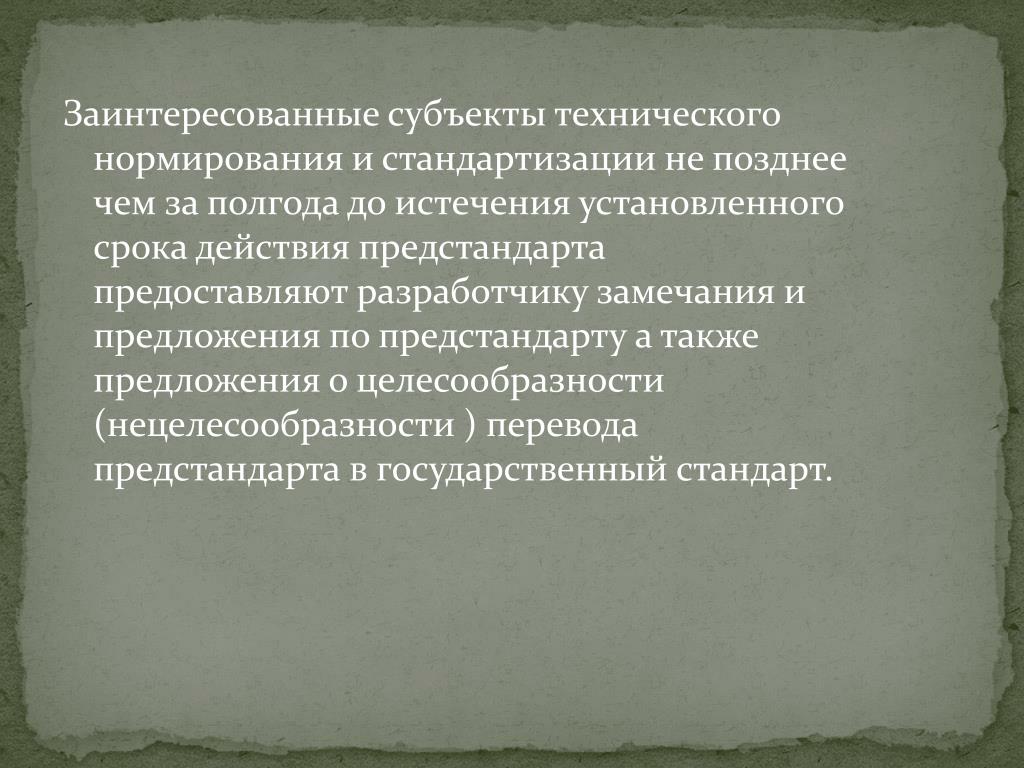 Заинтересованные субъекты технического нормирования и стандартизации не позднее чем за полгода до истечения установленного срока действия предстандарта предоставляют разработчику замечания и предложения по предстандарту а также предложения о целесообразности (нецелесообразности ) перевода предстандарта в государственный стандарт.